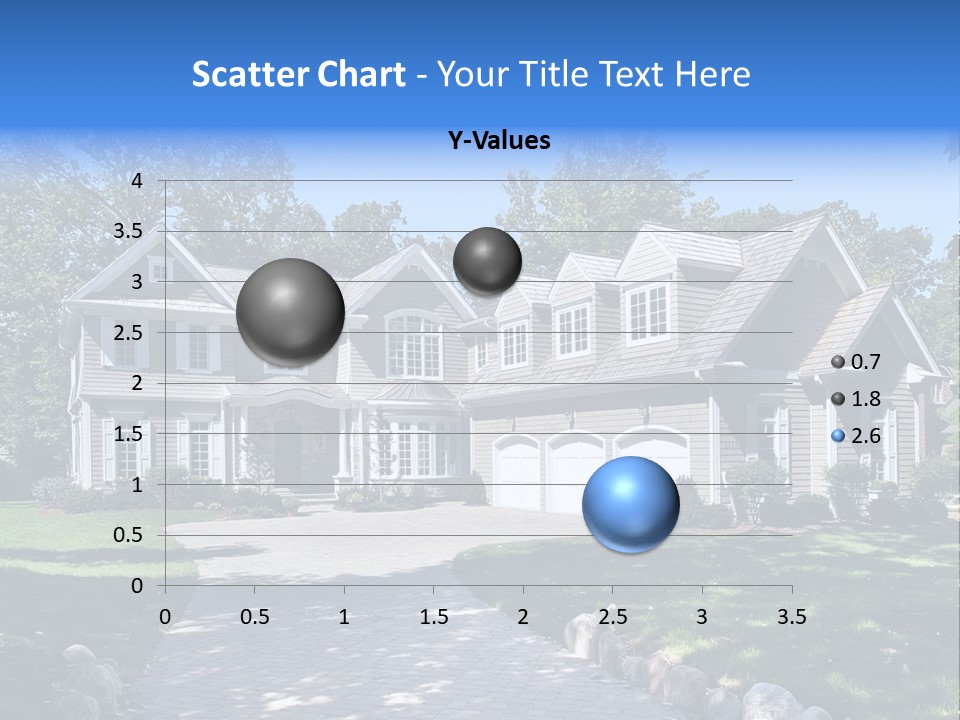 Scatter Chart - Your Title Text Here

Y-Values

4
3.5
3
2.5
2
1.5
1
0.5
0

0 0.5 1 1.5 2 2.5 3 3.5

0.7
1.8
2.6